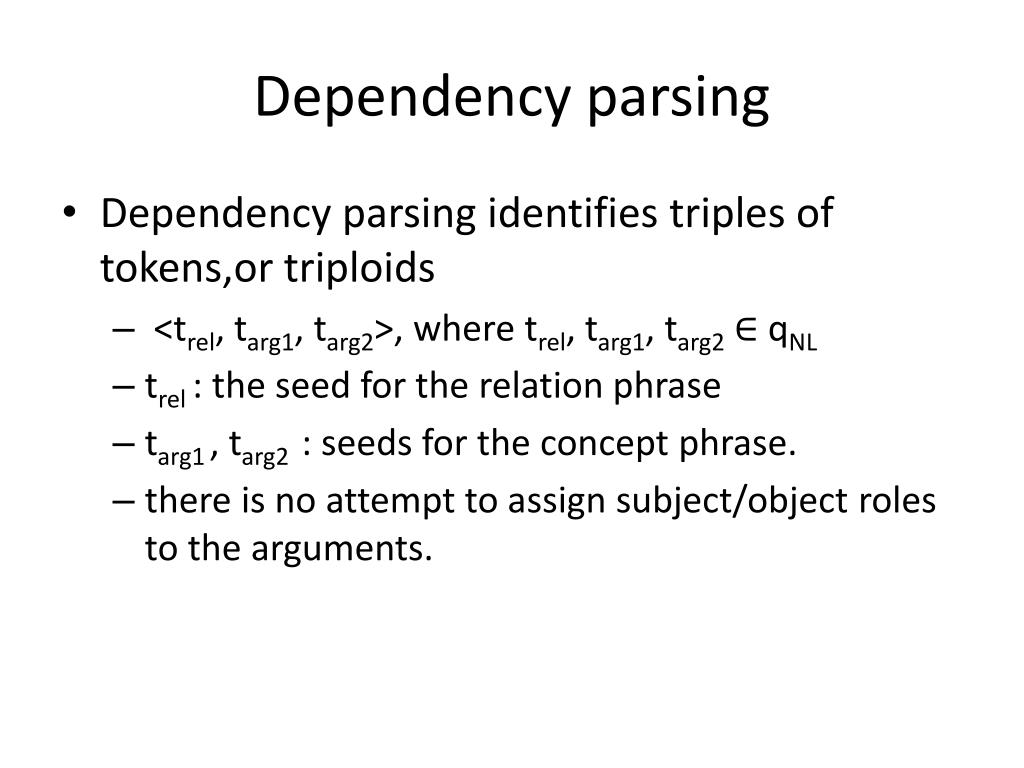 Dependency parsing

• Dependency parsing identifies triples of tokens,or triploids

– $<t_{rel}, t_{arg1}, t_{arg2}>$, where $t_{rel}, t_{arg1}, t_{arg2} \in q_{NL}$

– $t_{rel}$ : the seed for the relation phrase

– $t_{arg1}$ , $t_{arg2}$ : seeds for the concept phrase.

– there is no attempt to assign subject/object roles to the arguments.